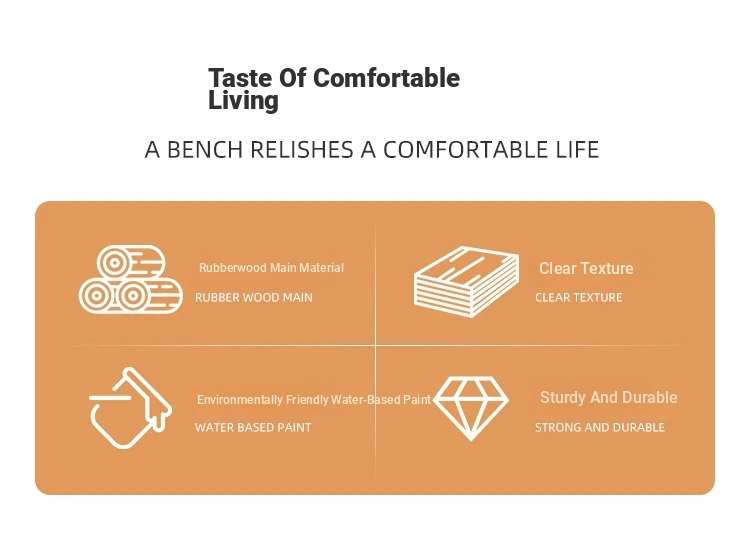 Taste Of Comfortable Living

A BENCH RELISHES A COMFORTABLE LIFE

Rubberwood Main Material

RUBBER WOOD MAIN

Clear Texture

CLEAR TEXTURE

Environmentally Friendly Water-Based Paint

WATER BASED PAINT

Sturdy And Durable

STRONG AND DURABLE